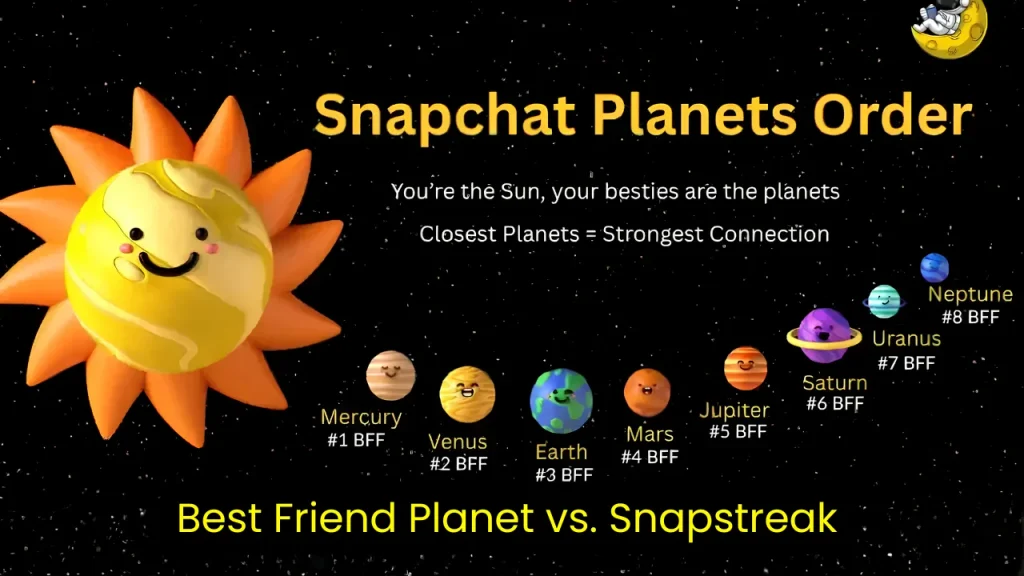 Snapchat Planets Order

You're the Sun, your besties are the planets

Closest Planets = Strongest Connection

Mercury
#1 BFF

Venus
#2 BFF

Earth
#3 BFF

Mars
#4 BFF

Jupiter
#5 BFF

Saturn
#6 BFF

Uranus
#7 BFF

Neptune
#8 BFF

Best Friend Planet vs. Snapstreak